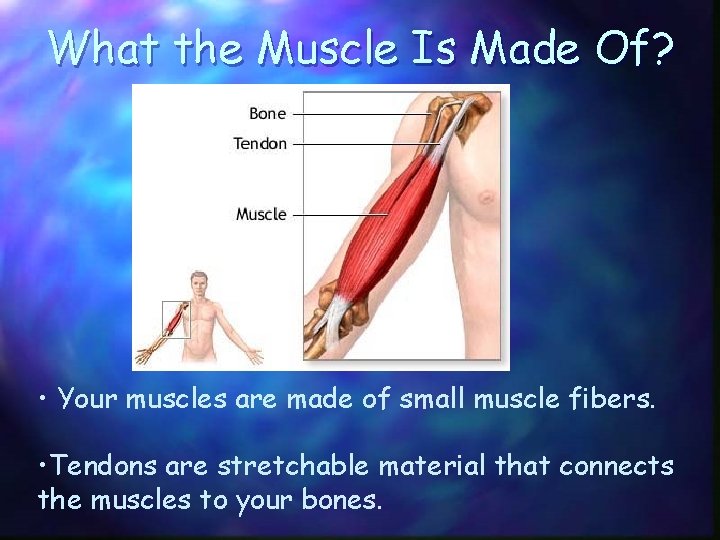 What the Muscle Is Made Of?

Bone
Tendon
Muscle

• Your muscles are made of small muscle fibers.

•Tendons are stretchable material that connects the muscles to your bones.